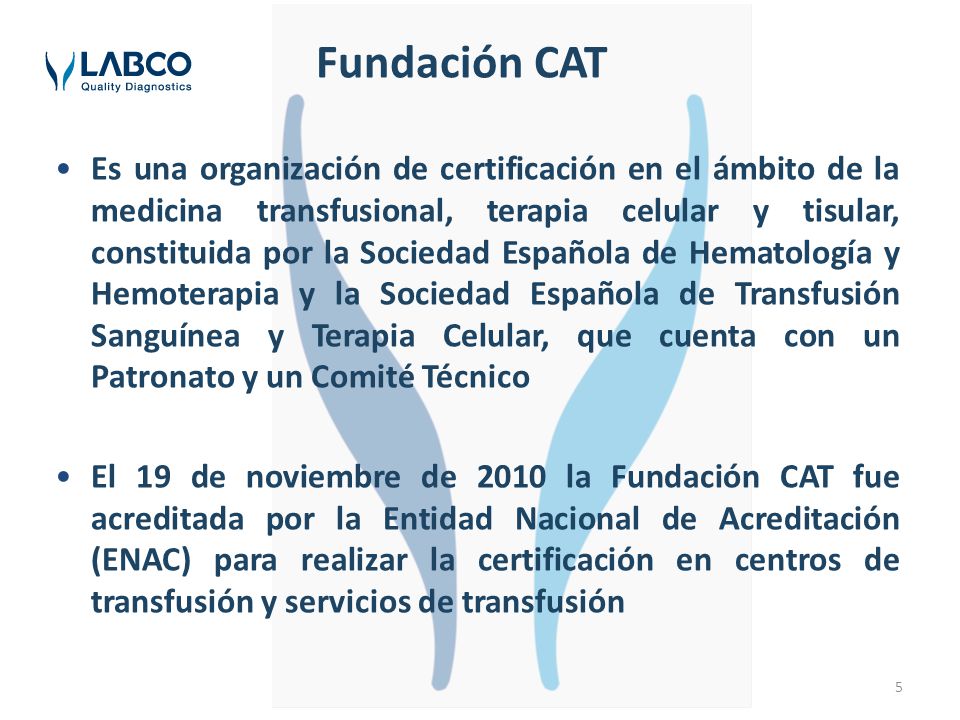 LABCO
Quality Diagnostics

Fundación CAT

• Es una organización de certificación en el ámbito de la medicina transfusional, terapia celular y tisular, constituida por la Sociedad Española de Hematología y Hemoterapia y la Sociedad Española de Transfusión Sanguínea y Terapia Celular, que cuenta con un Patronato y un Comité Técnico

• El 19 de noviembre de 2010 la Fundación CAT fue acreditada por la Entidad Nacional de Acreditación (ENAC) para realizar la certificación en centros de transfusión y servicios de transfusión

5